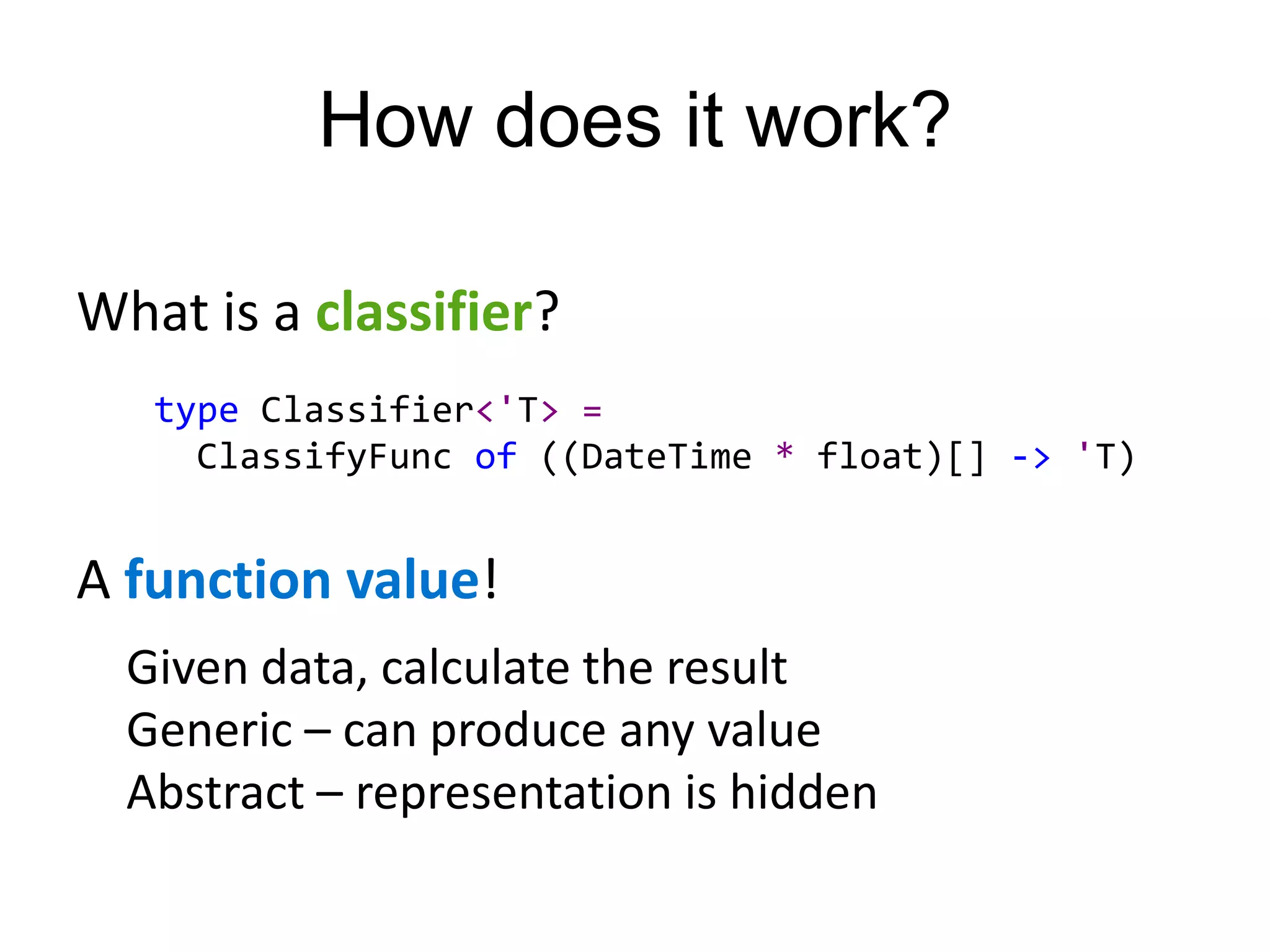 How does it work?

What is a classifier?

type Classifier<'T> =
  ClassifyFunc of ((DateTime * float)[] -> 'T)

A function value!

Given data, calculate the result
Generic – can produce any value
Abstract – representation is hidden